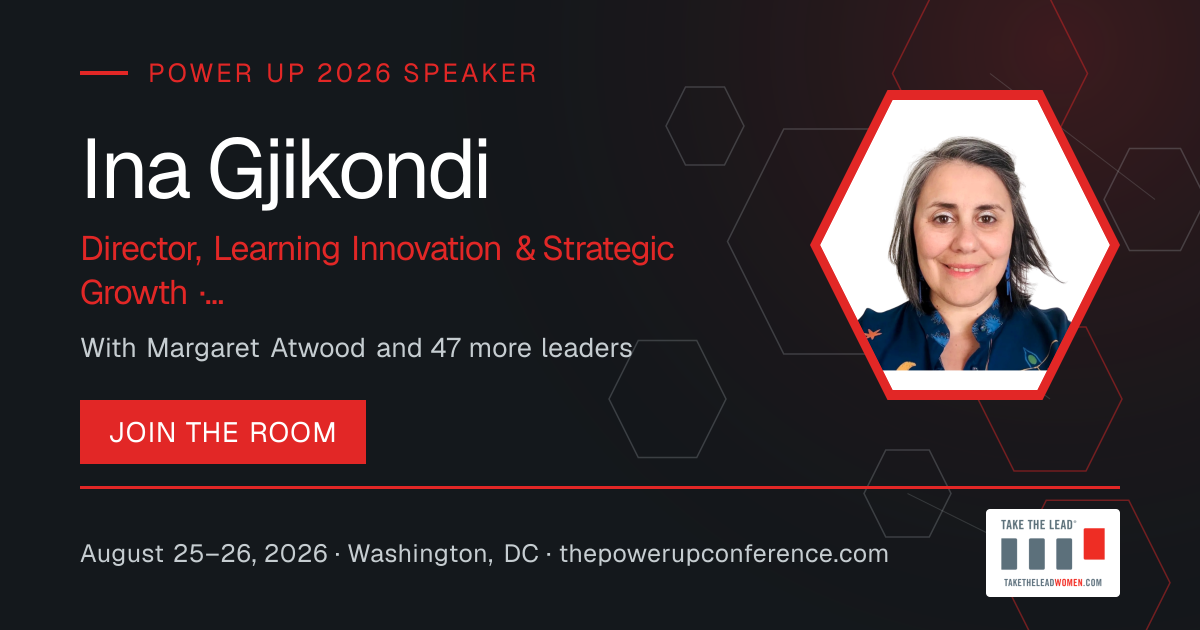 POWER UP 2026 SPEAKER

Ina Gjikondi

Director, Learning Innovation & Strategic Growth ·...

With Margaret Atwood and 47 more leaders

JOIN THE ROOM

August 25–26, 2026 · Washington, DC · thepowerupconference.com

TAKE THE LEAD®

TAKETHELEADWOMEN.COM